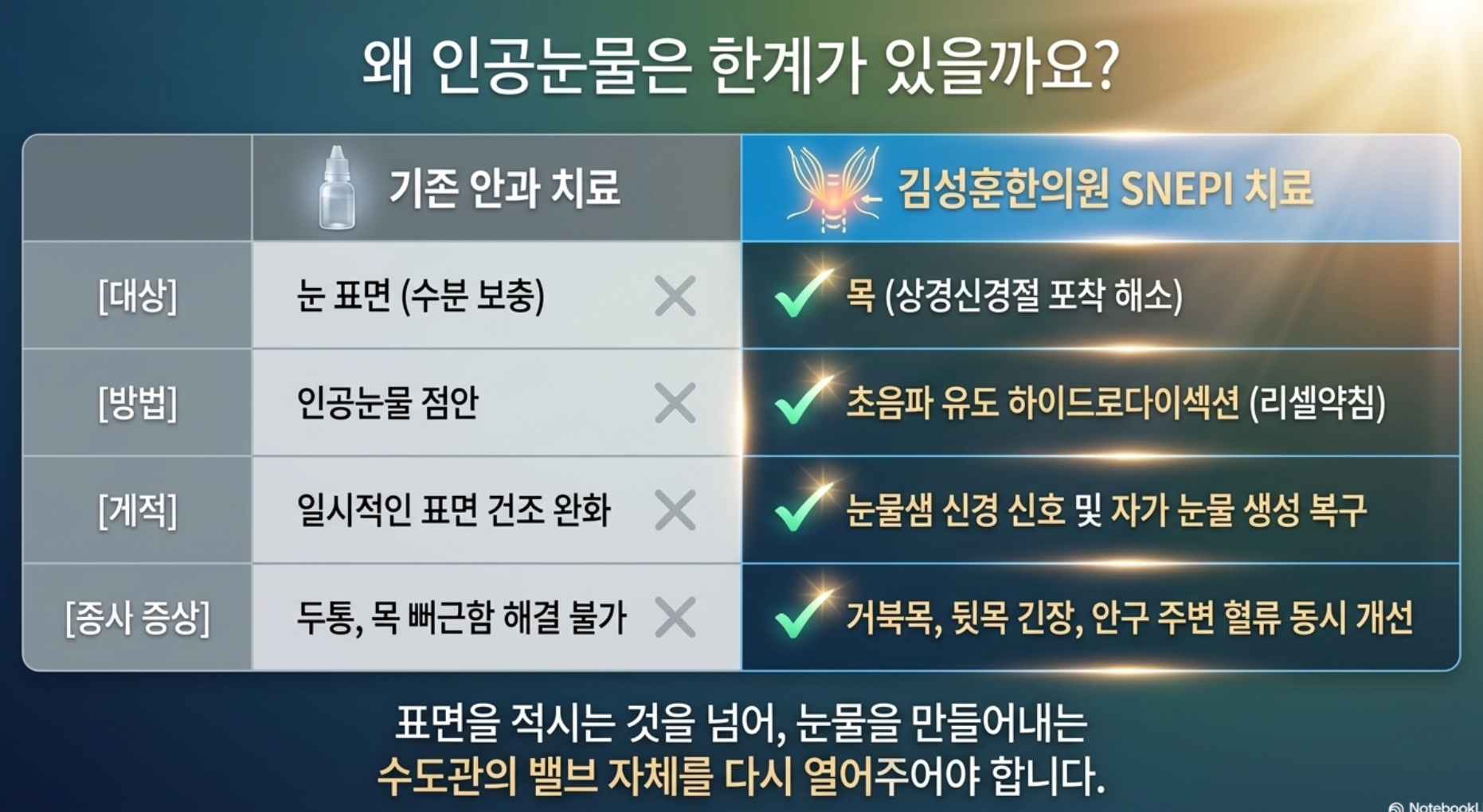 왜 인공눈물은 한계가 있을까요?

| | 기존 안과 치료 | 김성훈한의원 SNEPI 치료 |
|---|---|---|
| [대상] | 눈 표면 (수분 보충) ✕ | ✓ 목 (상경신경절 포착 해소) |
| [방법] | 인공눈물 점안 ✕ | ✓ 초음파 유도 하이드로다이섹션 (리셀약침) |
| [게적] | 일시적인 표면 건조 완화 ✕ | ✓ 눈물샘 신경 신호 및 자가 눈물 생성 복구 |
| [종사 증상] | 두통, 목 뻐근함 해결 불가 ✕ | ✓ 거북목, 뒷목 긴장, 안구 주변 혈류 동시 개선 |

표면을 적시는 것을 넘어, 눈물을 만들어내는 수도관의 밸브 자체를 다시 열어주어야 합니다.

NotebookL